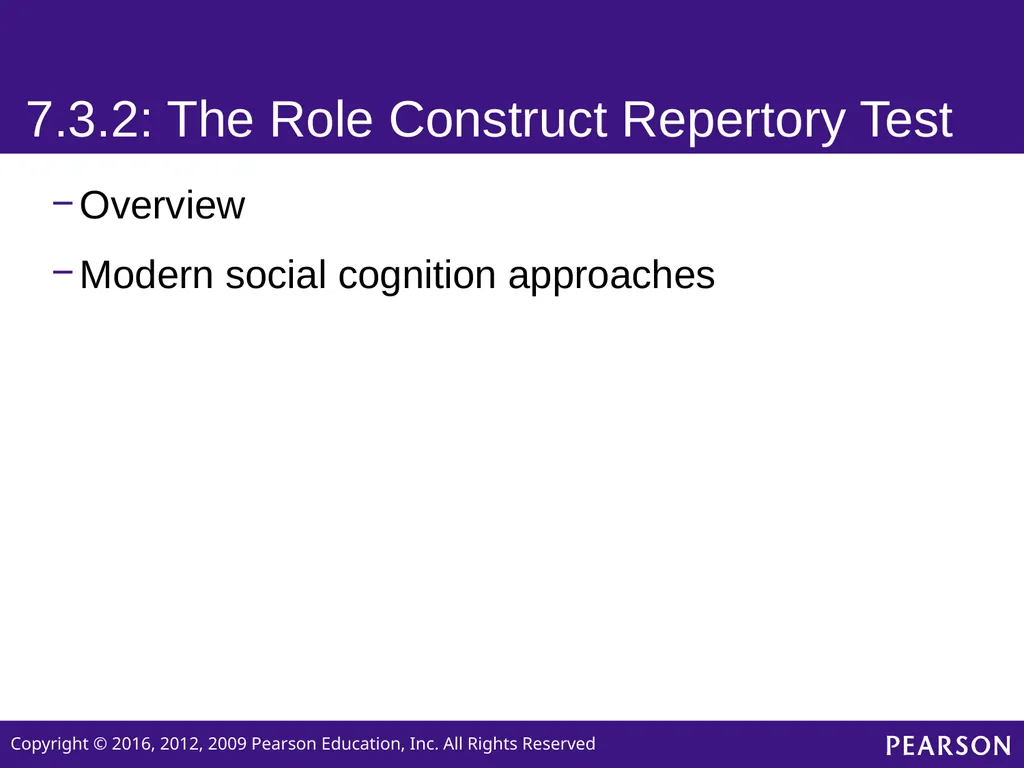 7.3.2: The Role Construct Repertory Test

– Overview

– Modern social cognition approaches

Copyright © 2016, 2012, 2009 Pearson Education, Inc. All Rights Reserved

PEARSON